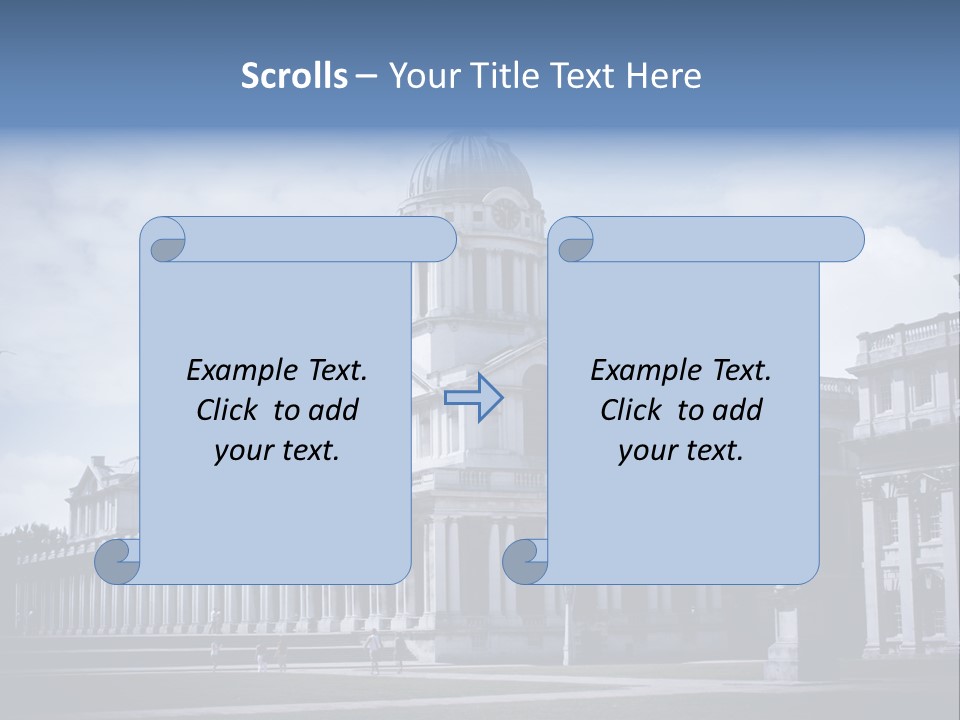 Scrolls – Your Title Text Here

Example Text. Click to add your text.

Example Text. Click to add your text.